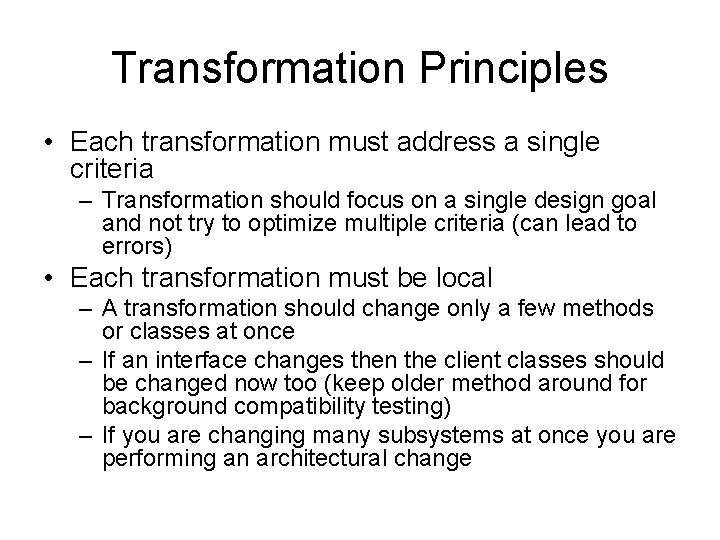 Transformation Principles

• Each transformation must address a single criteria
  – Transformation should focus on a single design goal and not try to optimize multiple criteria (can lead to errors)
• Each transformation must be local
  – A transformation should change only a few methods or classes at once
  – If an interface changes then the client classes should be changed now too (keep older method around for background compatibility testing)
  – If you are changing many subsystems at once you are performing an architectural change